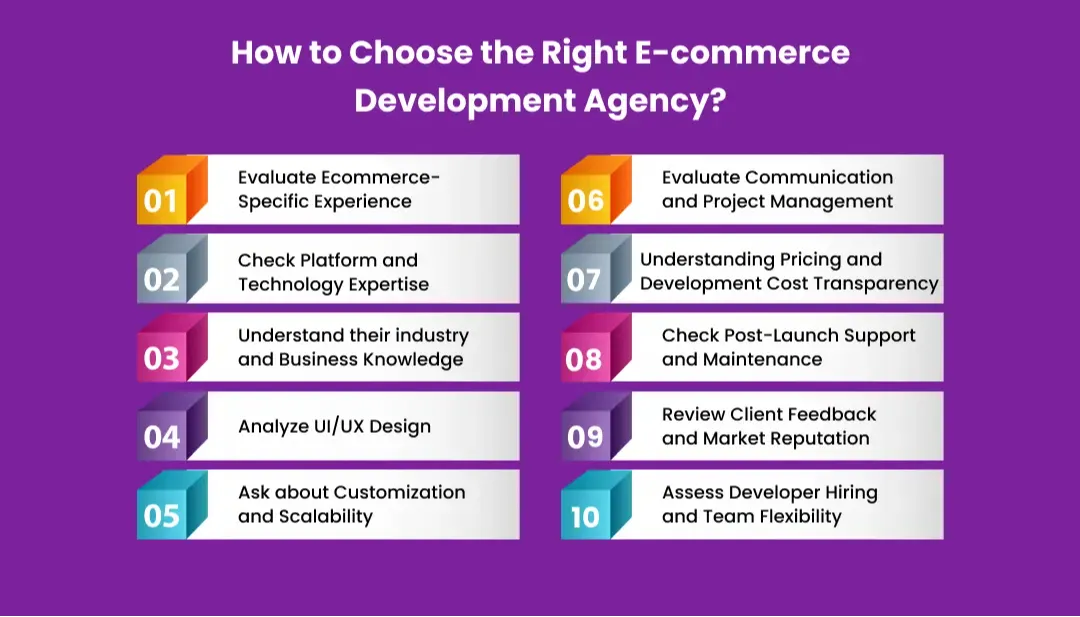 How to Choose the Right E-commerce Development Agency?

01 Evaluate Ecommerce-Specific Experience

02 Check Platform and Technology Expertise

03 Understand their industry and Business Knowledge

04 Analyze UI/UX Design

05 Ask about Customization and Scalability

06 Evaluate Communication and Project Management

07 Understanding Pricing and Development Cost Transparency

08 Check Post-Launch Support and Maintenance

09 Review Client Feedback and Market Reputation

10 Assess Developer Hiring and Team Flexibility